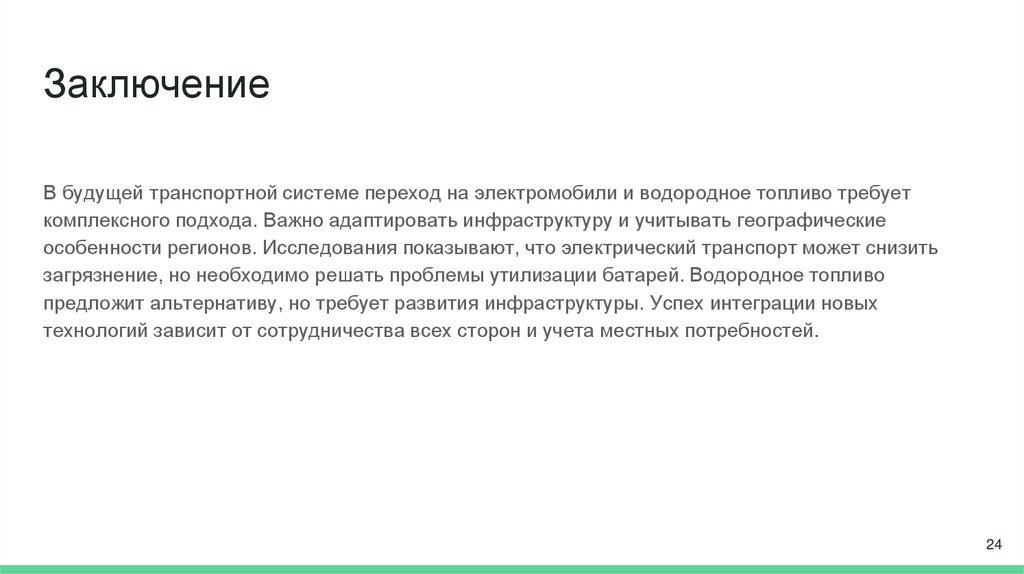 Заключение

В будущей транспортной системе переход на электромобили и водородное топливо требует комплексного подхода. Важно адаптировать инфраструктуру и учитывать географические особенности регионов. Исследования показывают, что электрический транспорт может снизить загрязнение, но необходимо решать проблемы утилизации батарей. Водородное топливо предложит альтернативу, но требует развития инфраструктуры. Успех интеграции новых технологий зависит от сотрудничества всех сторон и учета местных потребностей.

24